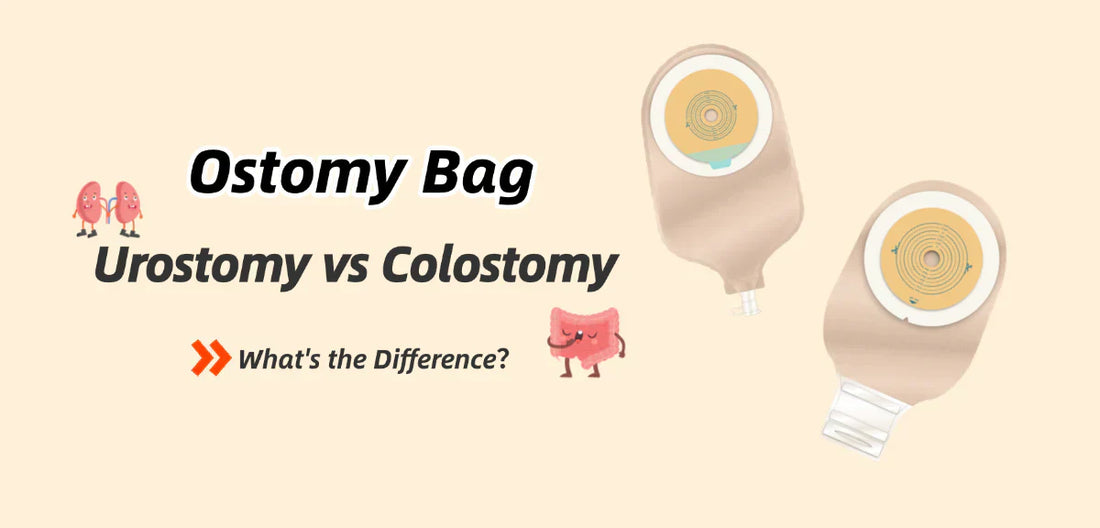 Ostomy Bag

Urostomy vs Colostomy

What's the Difference?